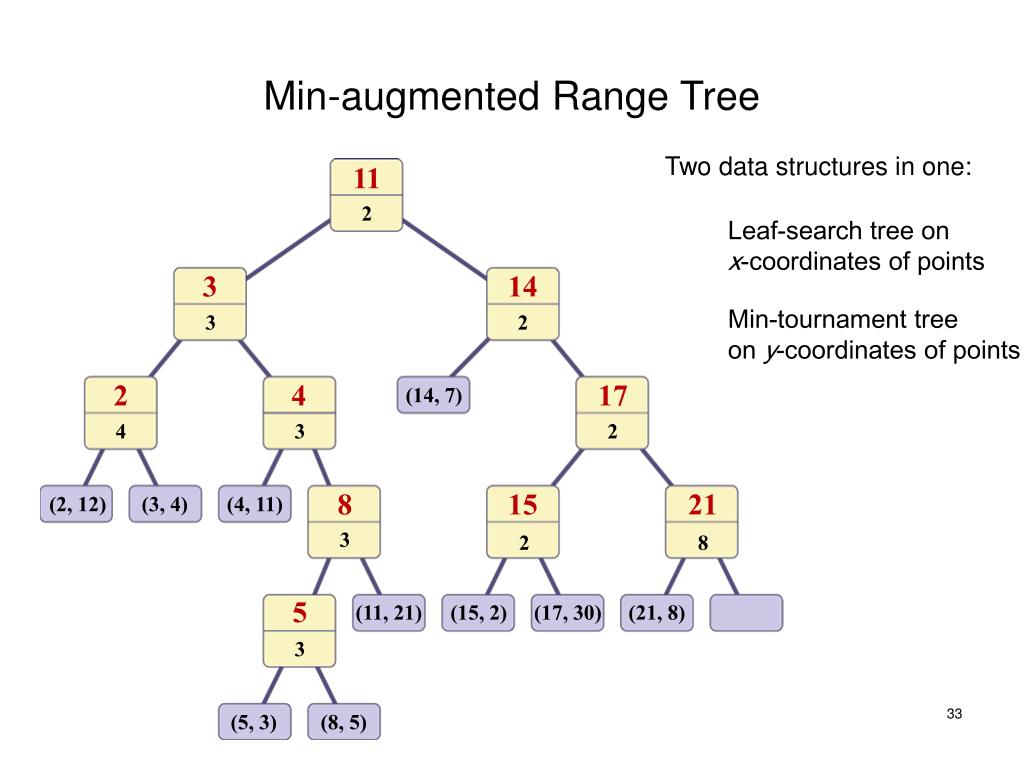 Min-augmented Range Tree

Two data structures in one:

Leaf-search tree on $x$-coordinates of points

Min-tournament tree on $y$-coordinates of points

11
2

3
3

14
2

2
4

4
3

(14, 7)

17
2

(2, 12)

(3, 4)

(4, 11)

8
3

15
2

21
8

5
3

(11, 21)

(15, 2)

(17, 30)

(21, 8)

(5, 3)

(8, 5)

33